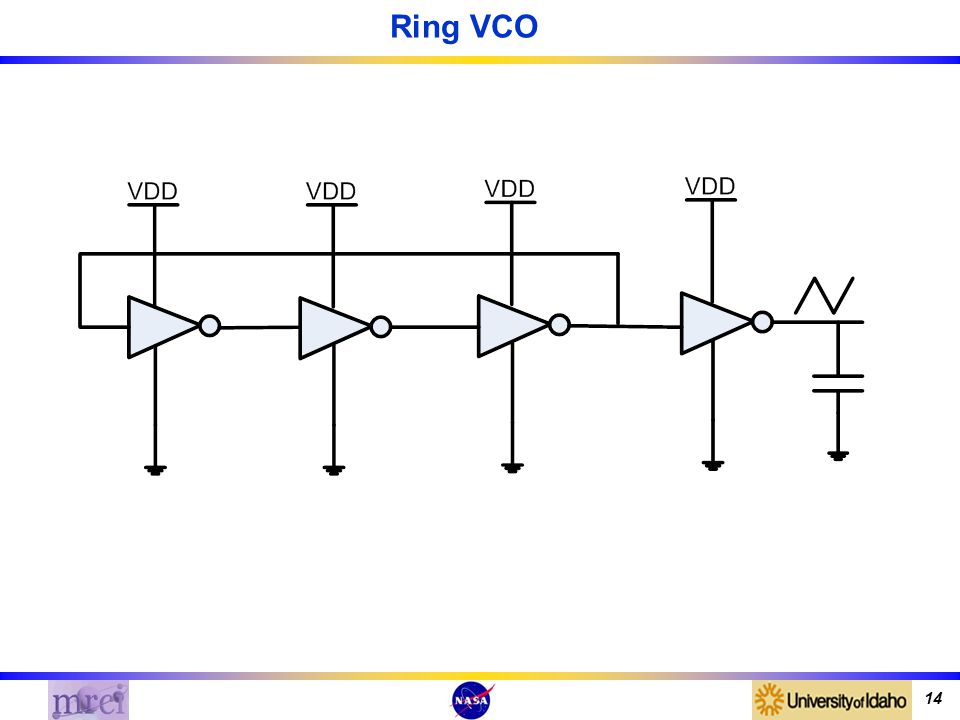 Ring VCO

VDD VDD VDD VDD

mrci

NASA

University of Idaho

14